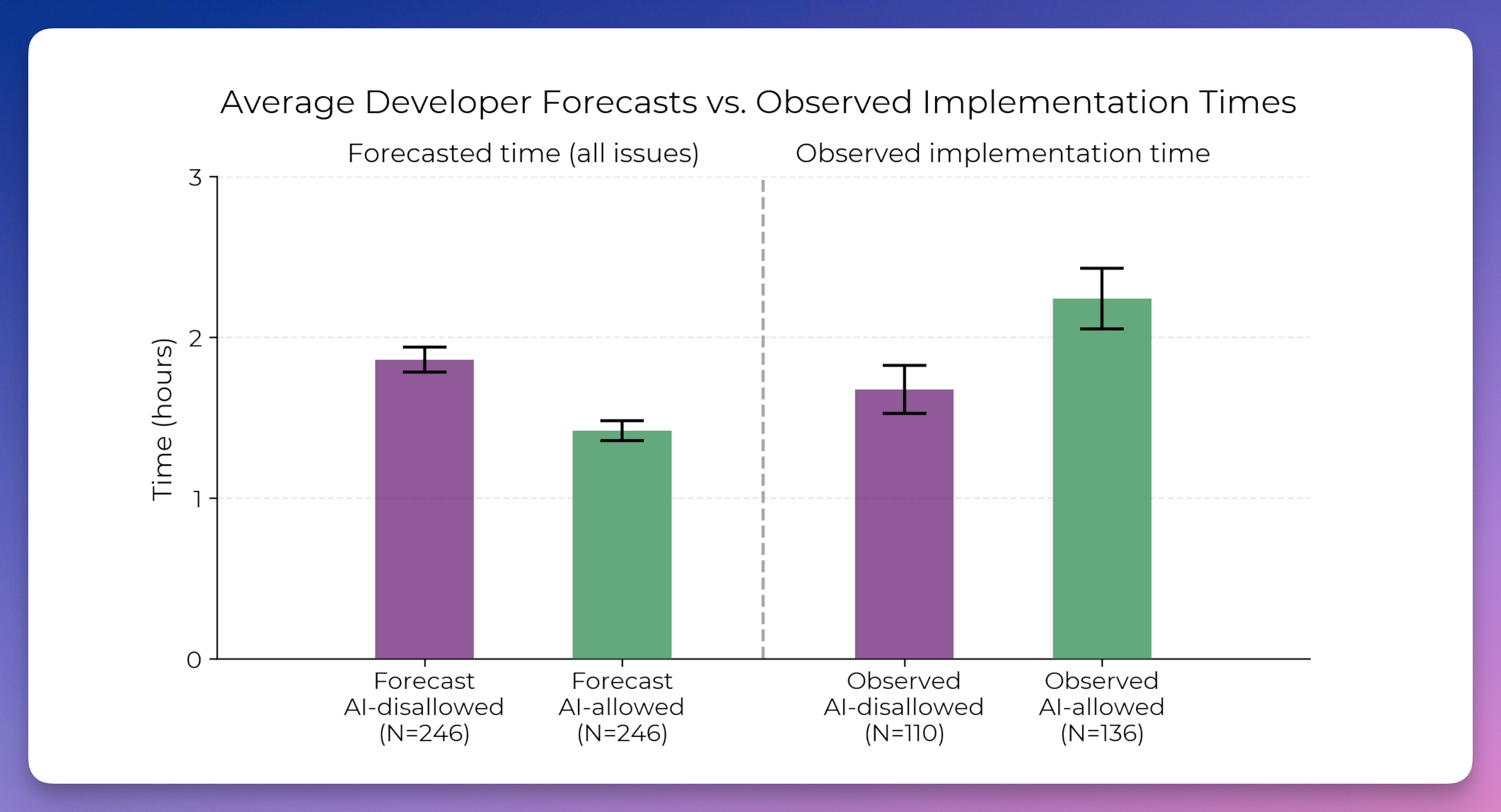 Average Developer Forecasts vs. Observed Implementation Times

Forecasted time (all issues)

Observed implementation time

Time (hours)

3

2

1

0

Forecast AI-disallowed (N=246)

Forecast AI-allowed (N=246)

Observed AI-disallowed (N=110)

Observed AI-allowed (N=136)